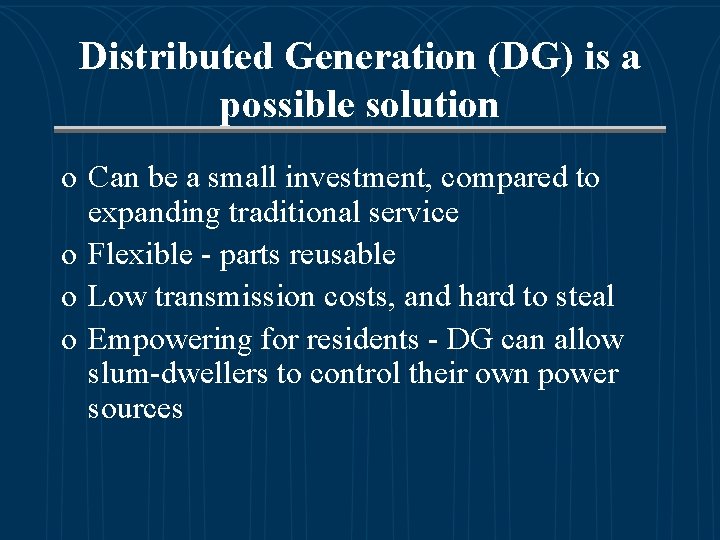 Distributed Generation (DG) is a possible solution

o Can be a small investment, compared to expanding traditional service
o Flexible - parts reusable
o Low transmission costs, and hard to steal
o Empowering for residents - DG can allow slum-dwellers to control their own power sources